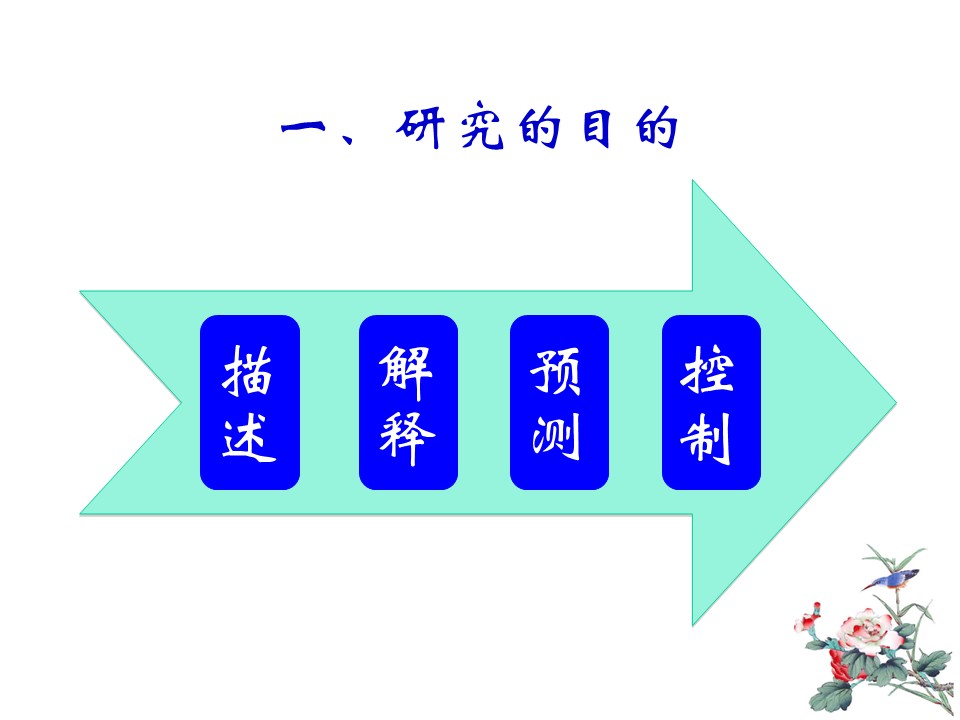 一、研究的目的

描述

解释

预测

控制